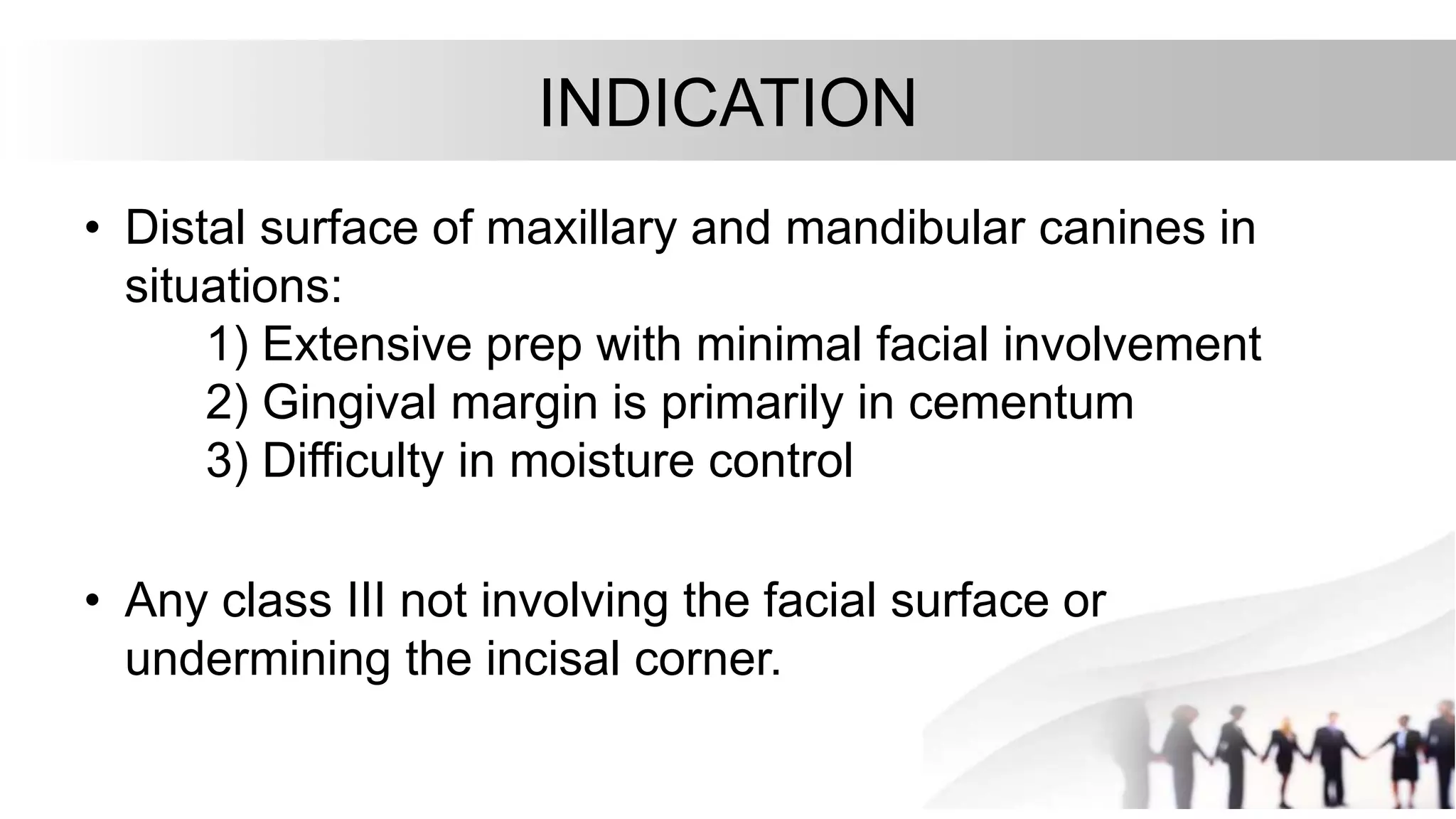 INDICATION

• Distal surface of maxillary and mandibular canines in situations:
1) Extensive prep with minimal facial involvement
2) Gingival margin is primarily in cementum
3) Difficulty in moisture control

• Any class III not involving the facial surface or undermining the incisal corner.